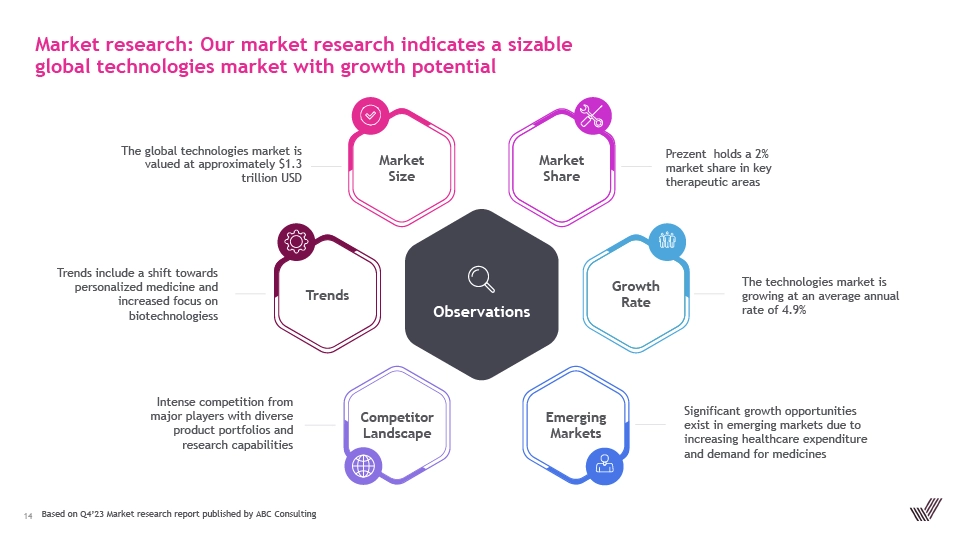 Market research: Our market research indicates a sizable global technologies market with growth potential

The global technologies market is valued at approximately $1.3 trillion USD

Market Size

Market Share

Prezent holds a 2% market share in key therapeutic areas

Trends include a shift towards personalized medicine and increased focus on biotechnologiess

Trends

Observations

Growth Rate

The technologies market is growing at an average annual rate of 4.9%

Intense competition from major players with diverse product portfolios and research capabilities

Competitor Landscape

Emerging Markets

Significant growth opportunities exist in emerging markets due to increasing healthcare expenditure and demand for medicines

14 Based on Q4'23 Market research report published by ABC Consulting